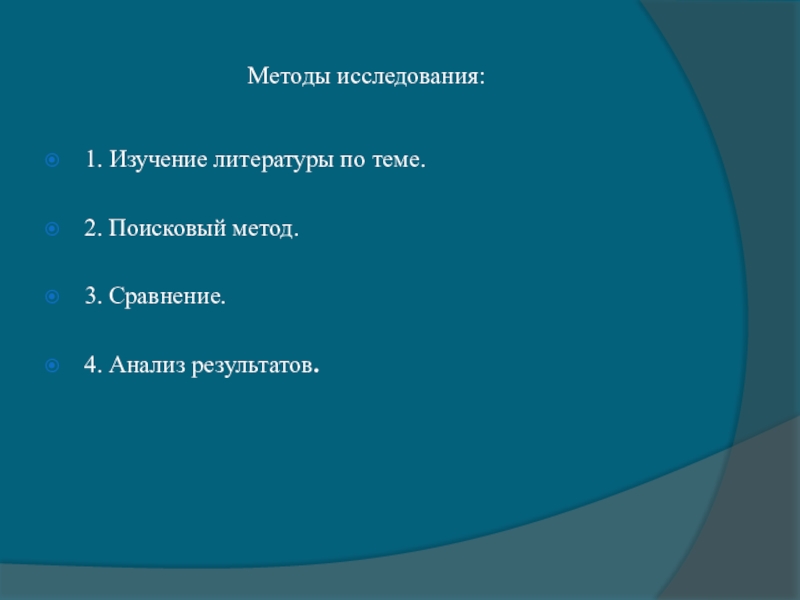 Методы исследования:

1. Изучение литературы по теме.

2. Поисковый метод.

3. Сравнение.

4. Анализ результатов.